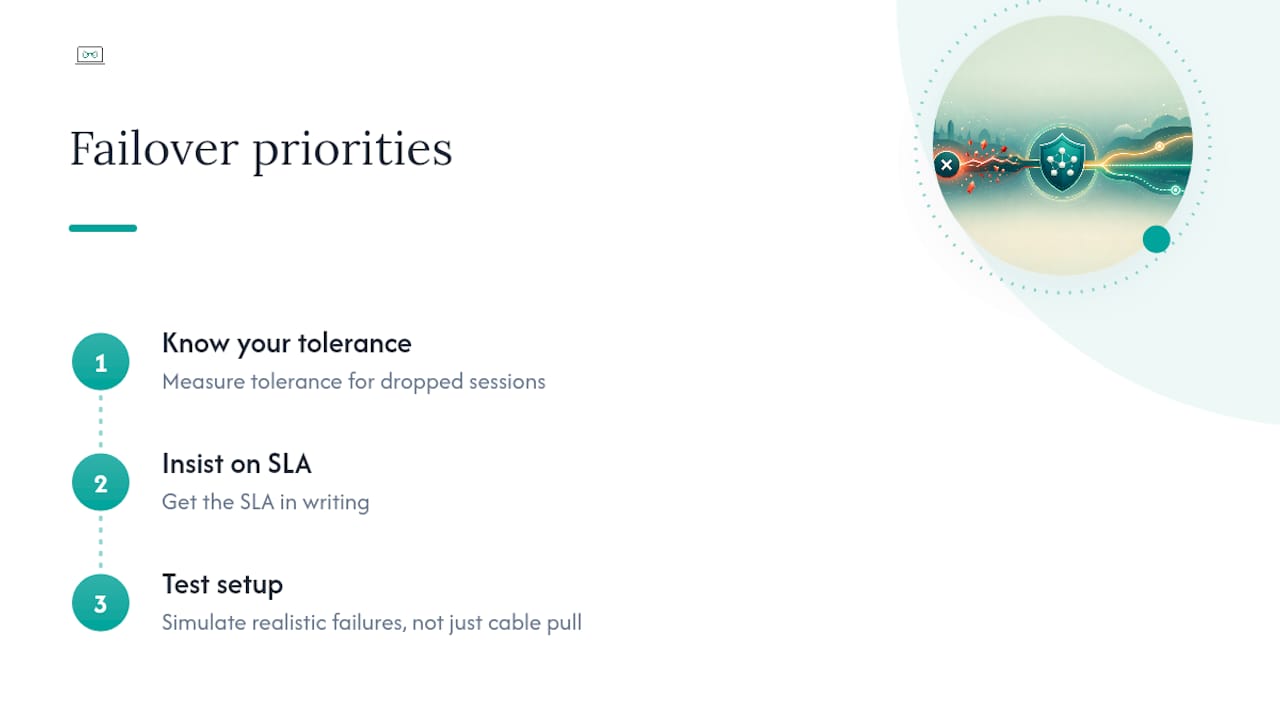 Failover priorities

1

Know your tolerance

Measure tolerance for dropped sessions

2

Insist on SLA

Get the SLA in writing

3

Test setup

Simulate realistic failures, not just cable pull